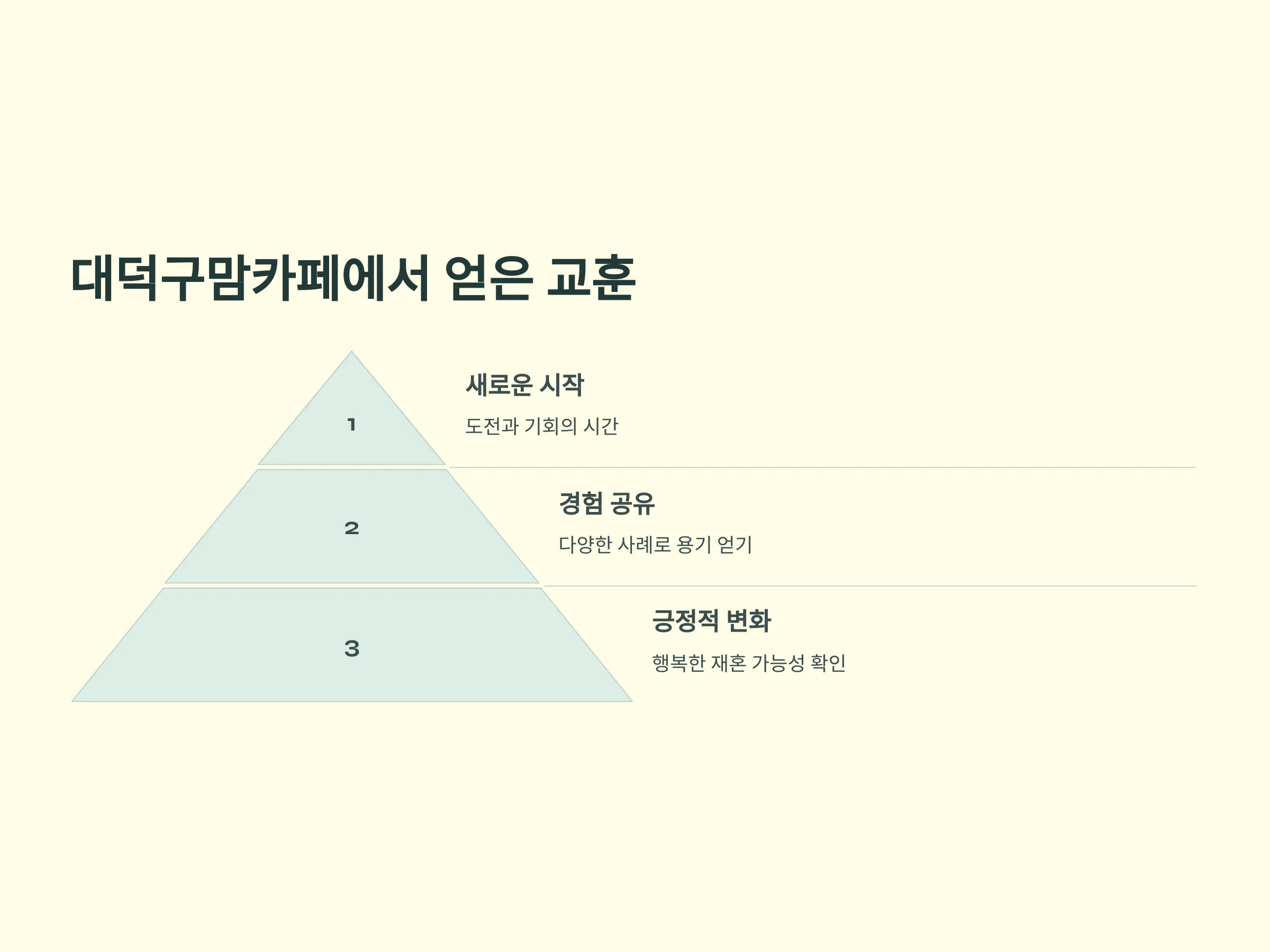 대덕구맘카페에서 얻은 교훈

1

새로운 시작

도전과 기회의 시간

2

경험 공유

다양한 사례로 용기 얻기

3

긍정적 변화

행복한 재혼 가능성 확인